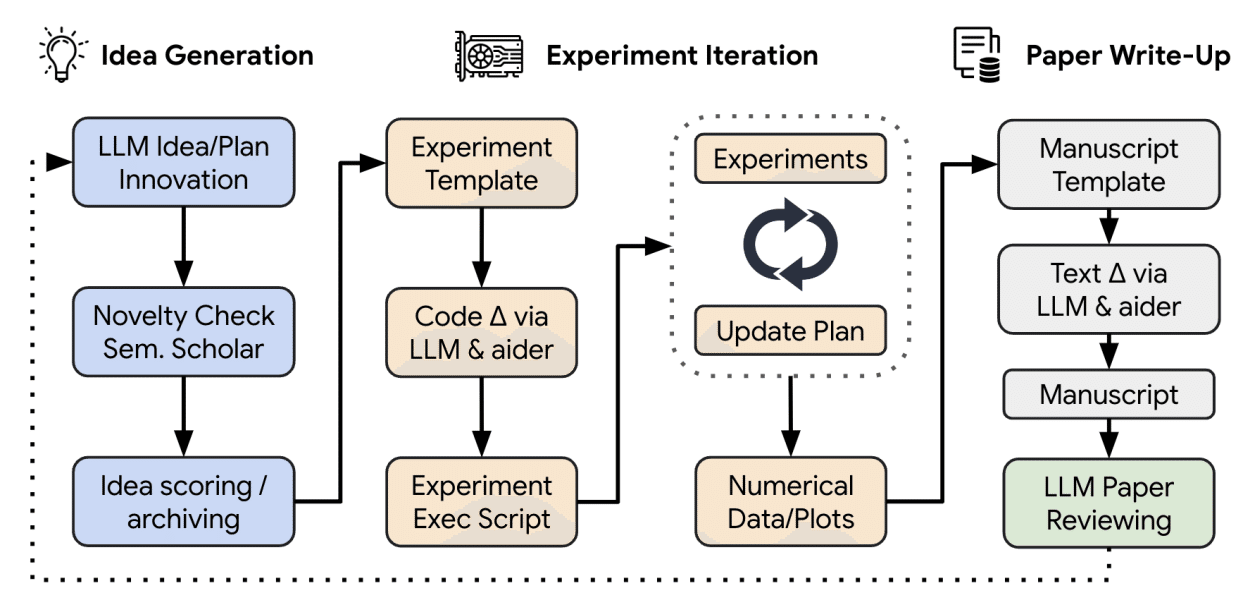 Idea Generation

Experiment Iteration

Paper Write-Up

LLM Idea/Plan Innovation

Novelty Check Sem. Scholar

Idea scoring / archiving

Experiment Template

Code Δ via LLM & aider

Experiment Exec Script

Experiments

Update Plan

Numerical Data/Plots

Manuscript Template

Text Δ via LLM & aider

Manuscript

LLM Paper Reviewing